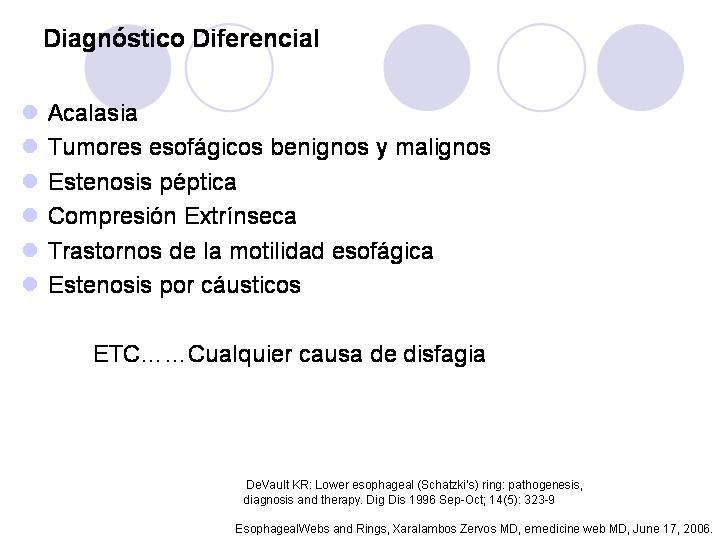 Diagnóstico Diferencial

- Acalasia
- Tumores esofágicos benignos y malignos
- Estenosis péptica
- Compresión Extrínseca
- Trastornos de la motilidad esofágica
- Estenosis por cáusticos

ETC……Cualquier causa de disfagia

DeVault KR: Lower esophageal (Schatzki's) ring: pathogenesis, diagnosis and therapy. Dig Dis 1996 Sep-Oct; 14(5): 323-9

EsophagealWebs and Rings, Xaralambos Zervos MD, emedicine web MD, June 17, 2006.